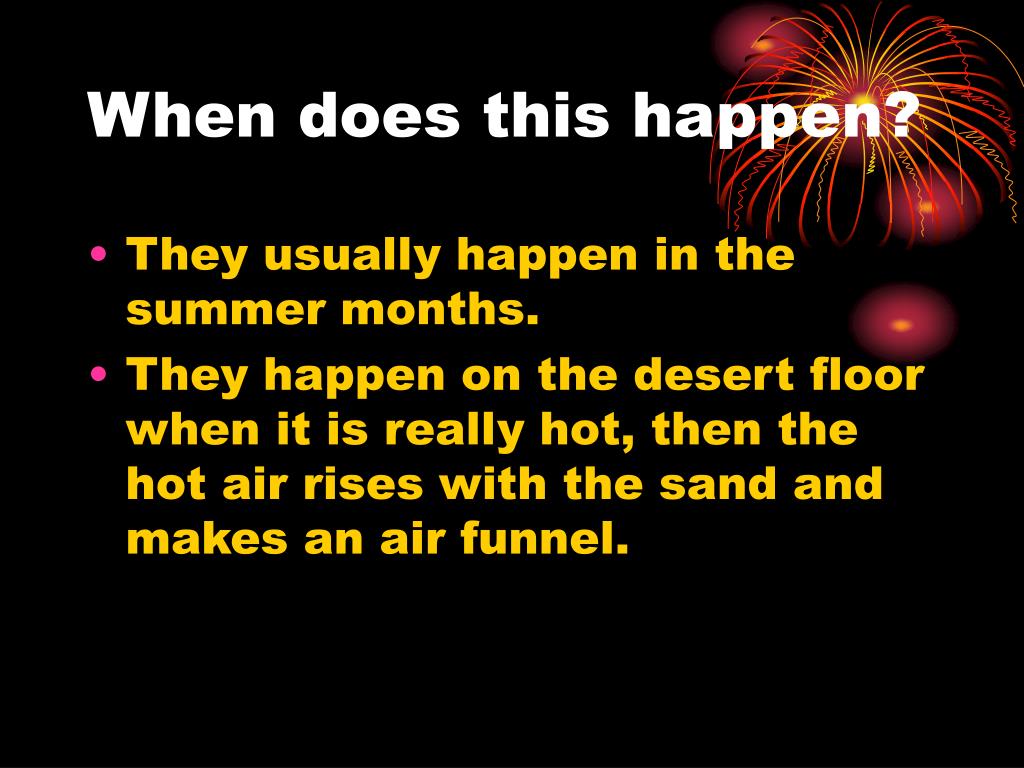 When does this happen?

• They usually happen in the summer months.
• They happen on the desert floor when it is really hot, then the hot air rises with the sand and makes an air funnel.